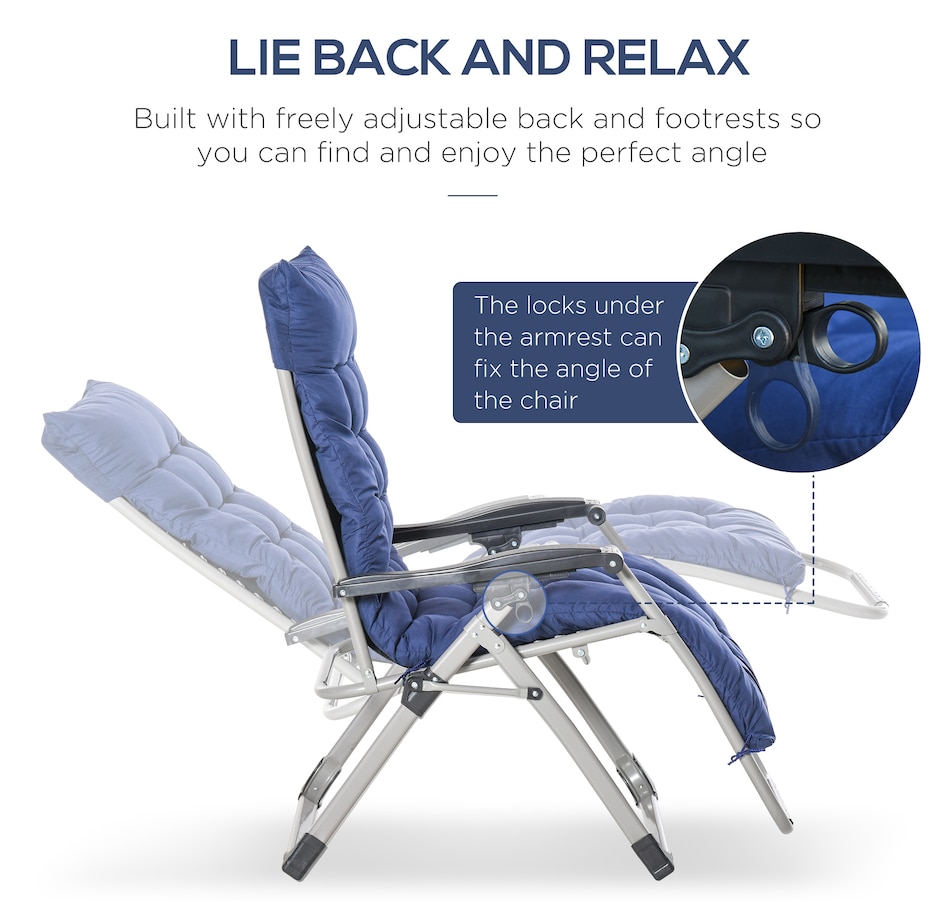 LIE BACK AND RELAX

Built with freely adjustable back and footrests so you can find and enjoy the perfect angle

The locks under the armrest can fix the angle of the chair